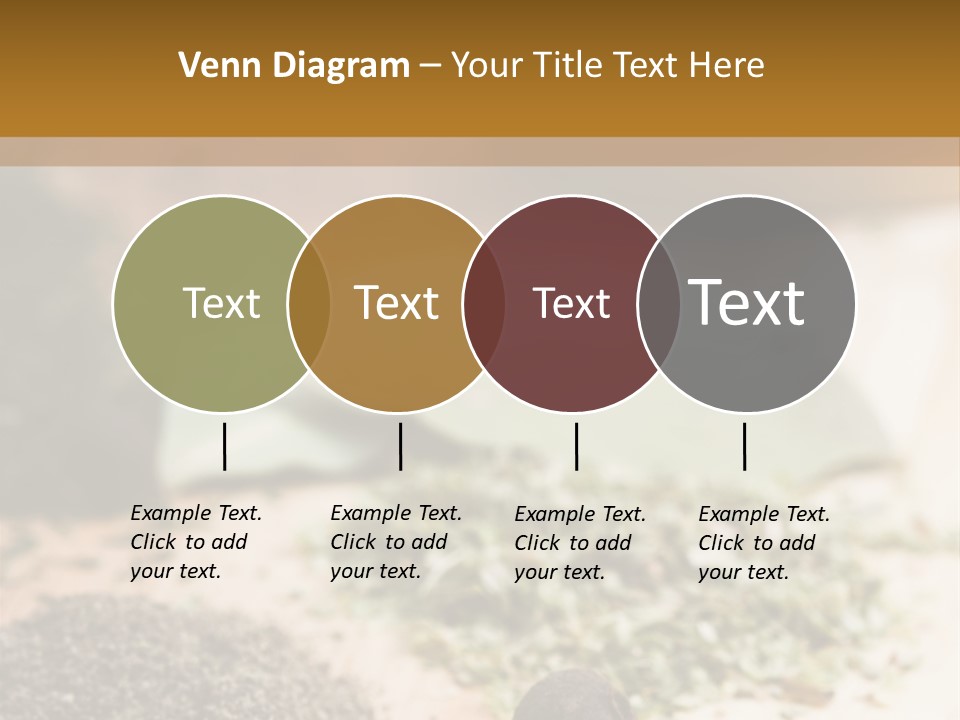 Venn Diagram – Your Title Text Here

Text

Text

Text

Text

Example Text. Click to add your text.

Example Text. Click to add your text.

Example Text. Click to add your text.

Example Text. Click to add your text.